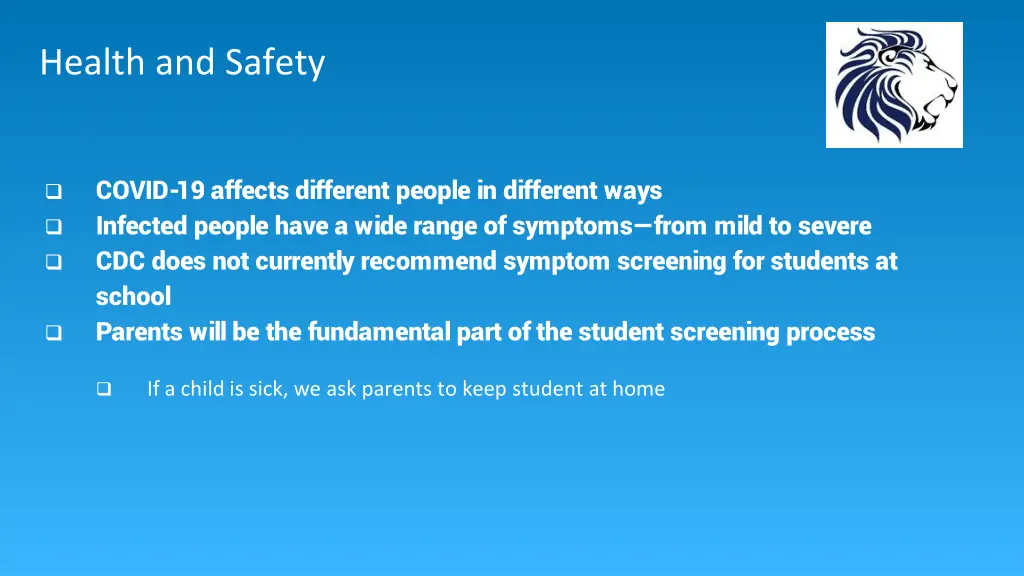 Health and Safety

❑ COVID-19 affects different people in different ways
❑ Infected people have a wide range of symptoms—from mild to severe
❑ CDC does not currently recommend symptom screening for students at school
❑ Parents will be the fundamental part of the student screening process

❑ If a child is sick, we ask parents to keep student at home